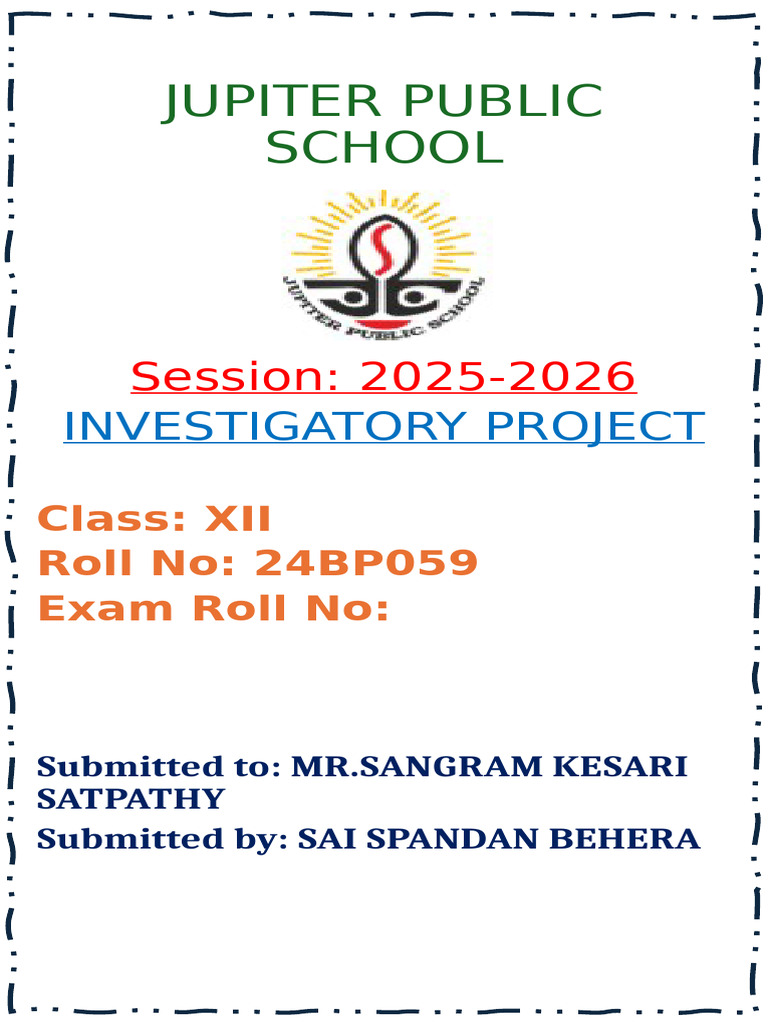 JUPITER PUBLIC SCHOOL

JUPITER PUBLIC SCHOOL

Session: 2025-2026

INVESTIGATORY PROJECT

Class: XII
Roll No: 24BP059
Exam Roll No:

Submitted to: MR.SANGRAM KESARI SATPATHY

Submitted by: SAI SPANDAN BEHERA